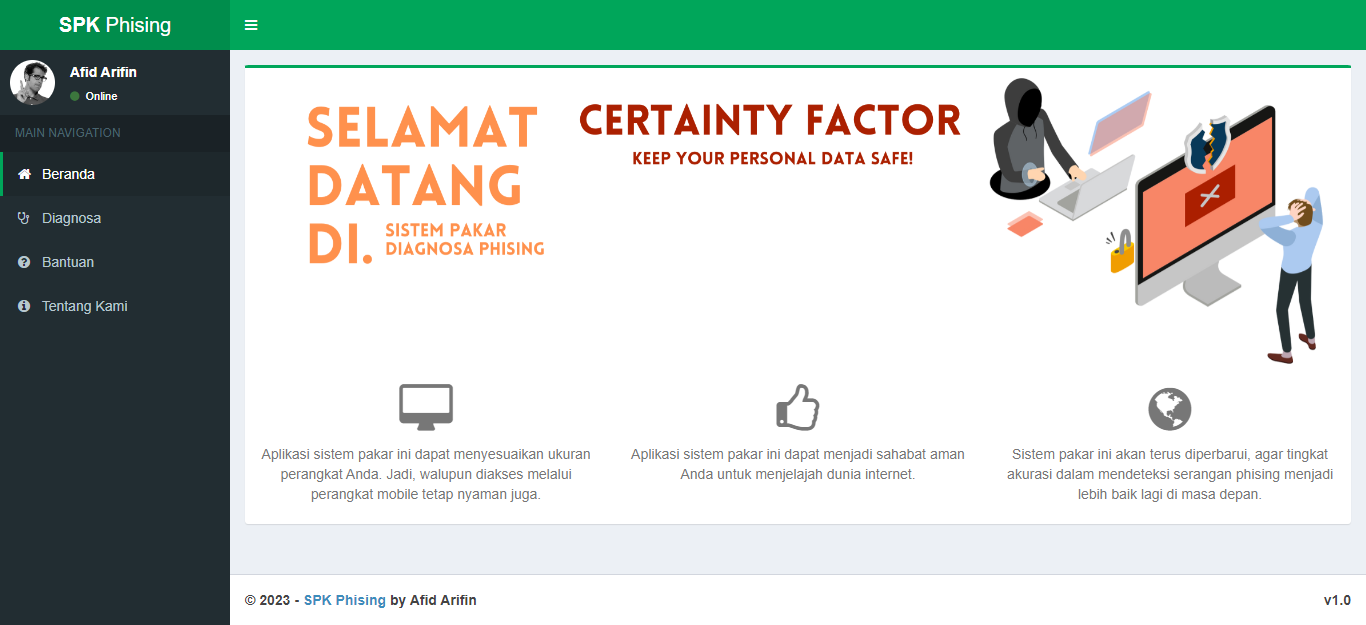 SPK Phising

Afid Arifin
Online

MAIN NAVIGATION
Beranda
Diagnosa
Bantuan
Tentang Kami

SELAMAT DATANG DI. SISTEM PAKAR DIAGNOSA PHISING

CERTAINTY FACTOR
KEEP YOUR PERSONAL DATA SAFE!

Aplikasi sistem pakar ini dapat menyesuaikan ukuran perangkat Anda. Jadi, walupun diakses melalui perangkat mobile tetap nyaman juga.

Aplikasi sistem pakar ini dapat menjadi sahabat aman Anda untuk menjelajah dunia internet.

Sistem pakar ini akan terus diperbarui, agar tingkat akurasi dalam mendeteksi serangan phising menjadi lebih baik lagi di masa depan.

© 2023 - SPK Phising by Afid Arifin
v1.0